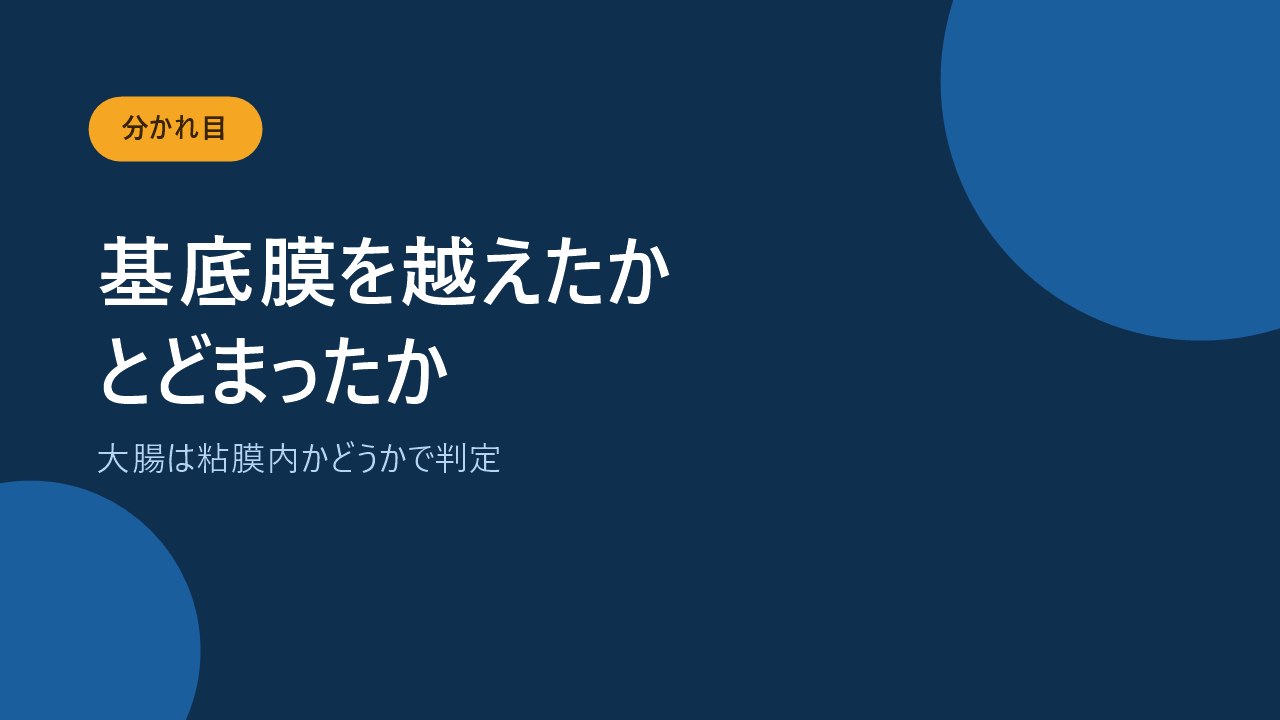 分かれ目

基底膜を越えたか
とどまったか

大腸は粘膜内かどうかで判定